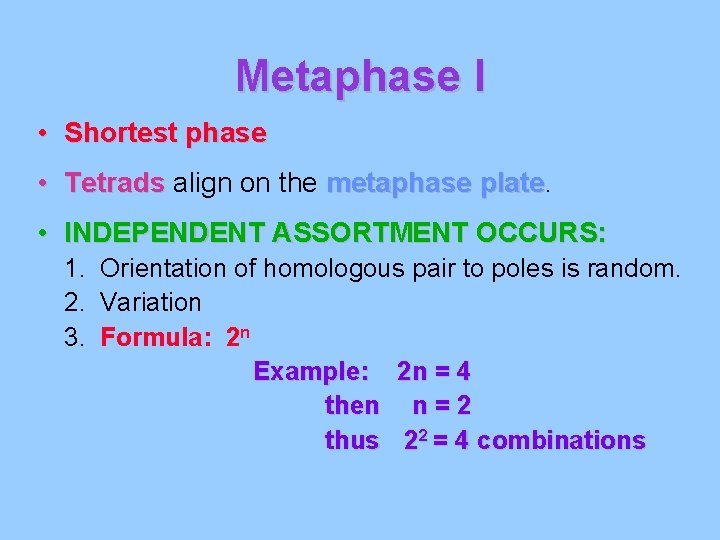 Metaphase I

• Shortest phase

• Tetrads align on the metaphase plate.

• INDEPENDENT ASSORTMENT OCCURS:
1. Orientation of homologous pair to poles is random.
2. Variation
3. Formula: $2^n$

Example: $2n = 4$
then $n = 2$
thus $2^2 = 4$ combinations